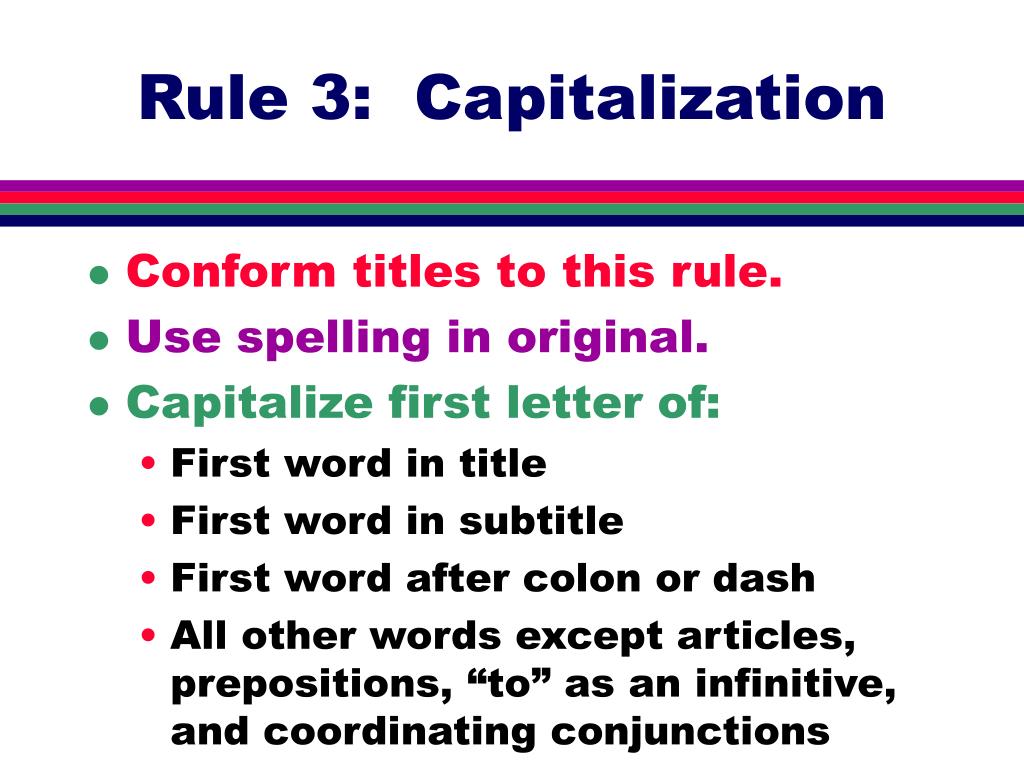 Rule 3: Capitalization

- Conform titles to this rule.
- Use spelling in original.
- Capitalize first letter of:
  - First word in title
  - First word in subtitle
  - First word after colon or dash
  - All other words except articles, prepositions, “to” as an infinitive, and coordinating conjunctions